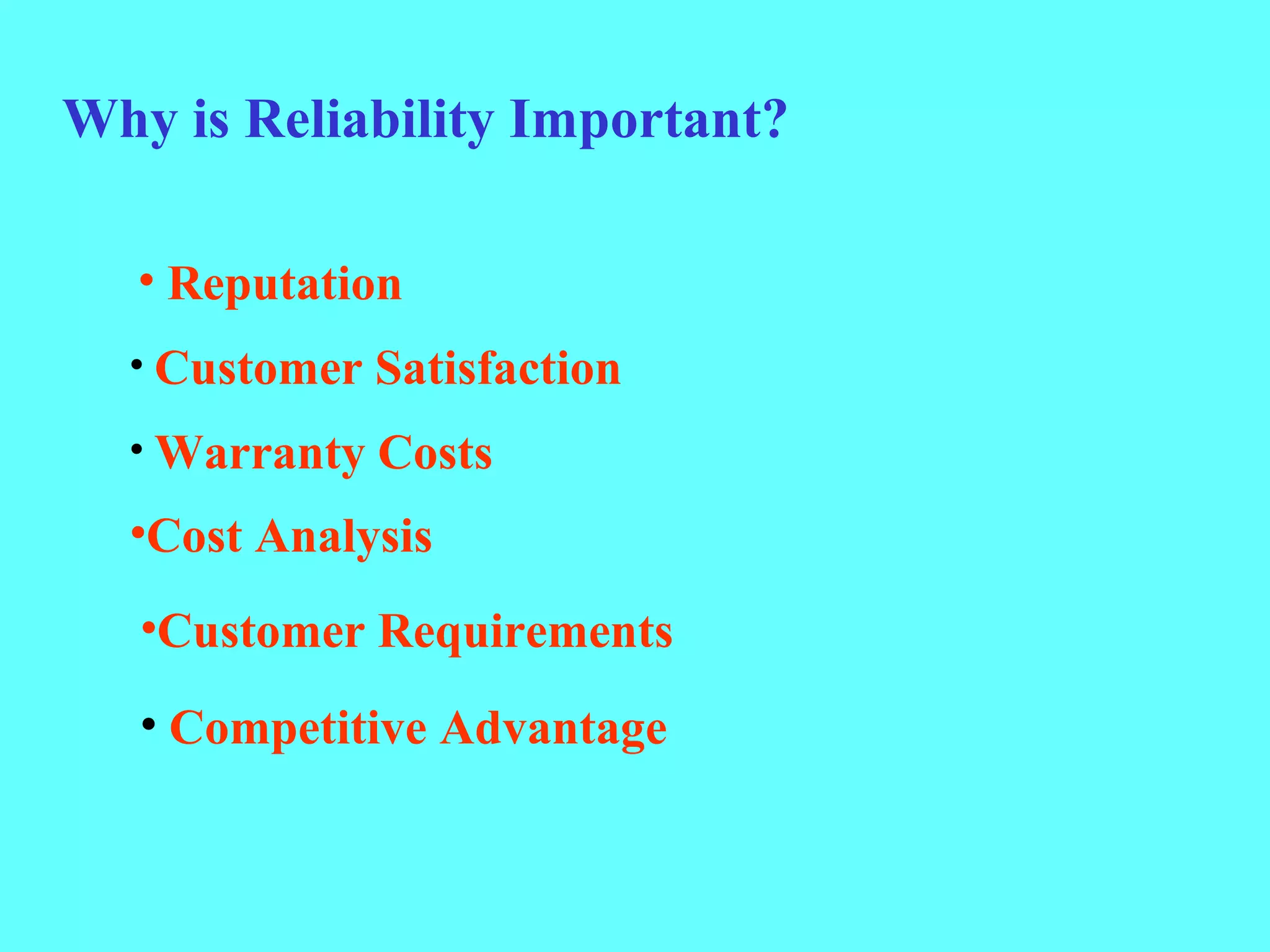 Why is Reliability Important?

• Reputation

• Customer Satisfaction

• Warranty Costs

•Cost Analysis

•Customer Requirements

• Competitive Advantage